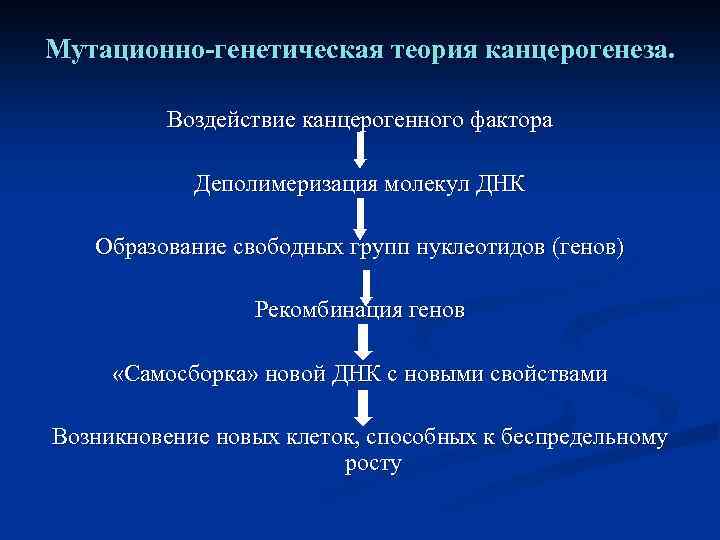 Мутационно-генетическая теория канцерогенеза.

Воздействие канцерогенного фактора

Деполимеризация молекул ДНК

Образование свободных групп нуклеотидов (генов)

Рекомбинация генов

«Самосборка» новой ДНК с новыми свойствами

Возникновение новых клеток, способных к беспредельному росту